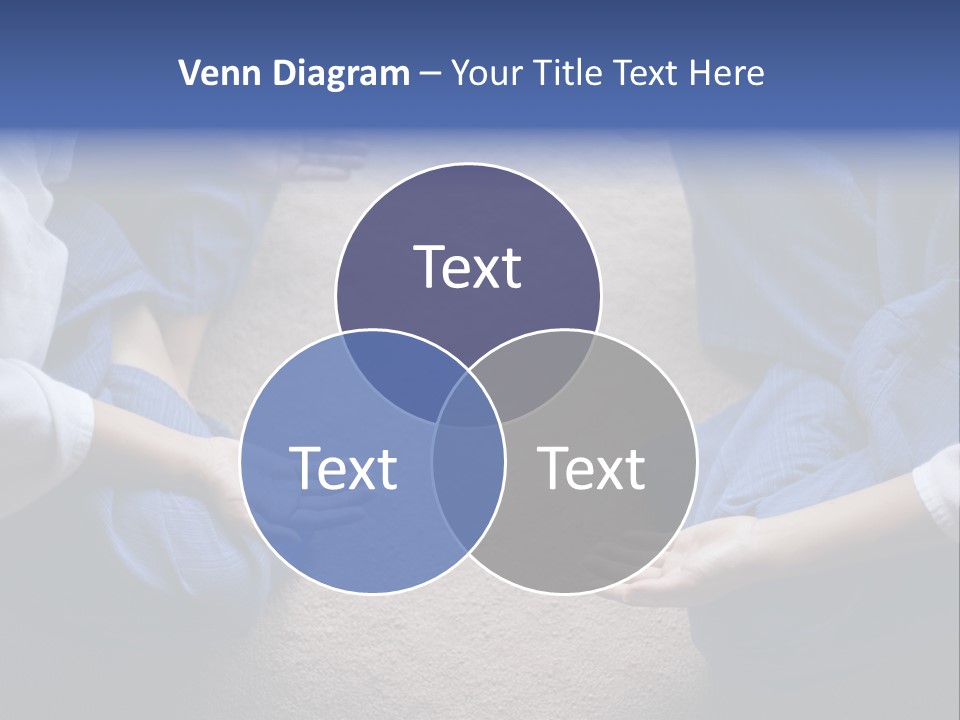 Venn Diagram – Your Title Text Here

Text

Text

Text